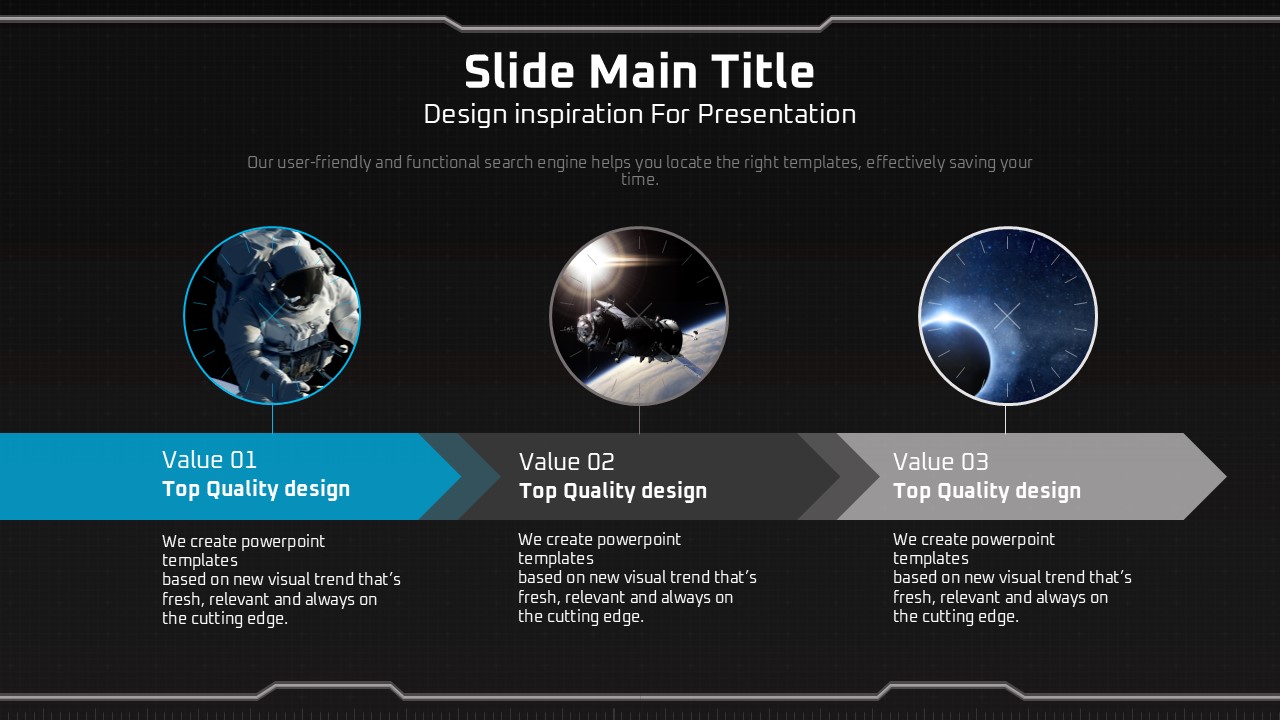 Slide Main Title
Design inspiration For Presentation

Our user-friendly and functional search engine helps you locate the right templates, effectively saving your time.

Value 01
Top Quality design

We create powerpoint templates
based on new visual trend that's fresh, relevant and always on the cutting edge.

Value 02
Top Quality design

We create powerpoint templates
based on new visual trend that's fresh, relevant and always on the cutting edge.

Value 03
Top Quality design

We create powerpoint templates
based on new visual trend that's fresh, relevant and always on the cutting edge.